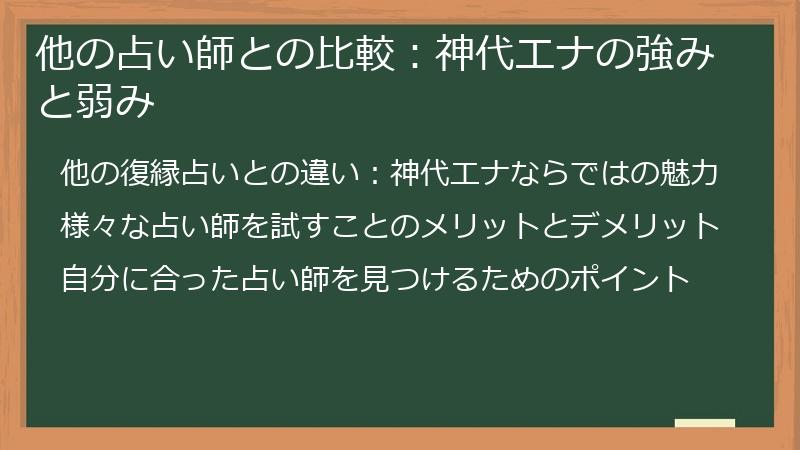 他の占い師との比較：神代エナの強みと弱み

他の復縁占いとの違い：神代エナならではの魅力

様々な占い師を試すことのメリットとデメリット

自分に合った占い師を見つけるためのポイント